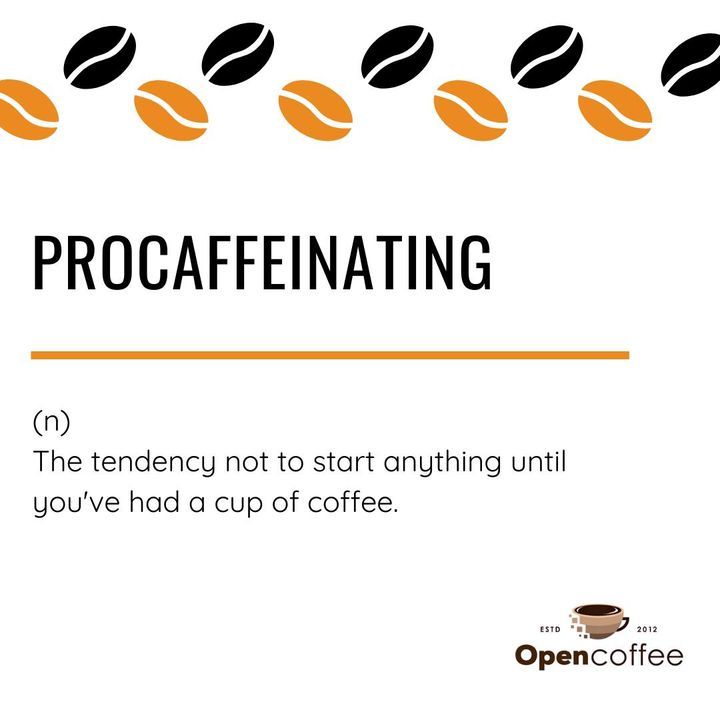 PROCAFFEINATING

(n)
The tendency not to start anything until you've had a cup of coffee.

ESTD 2012
Opencoffee